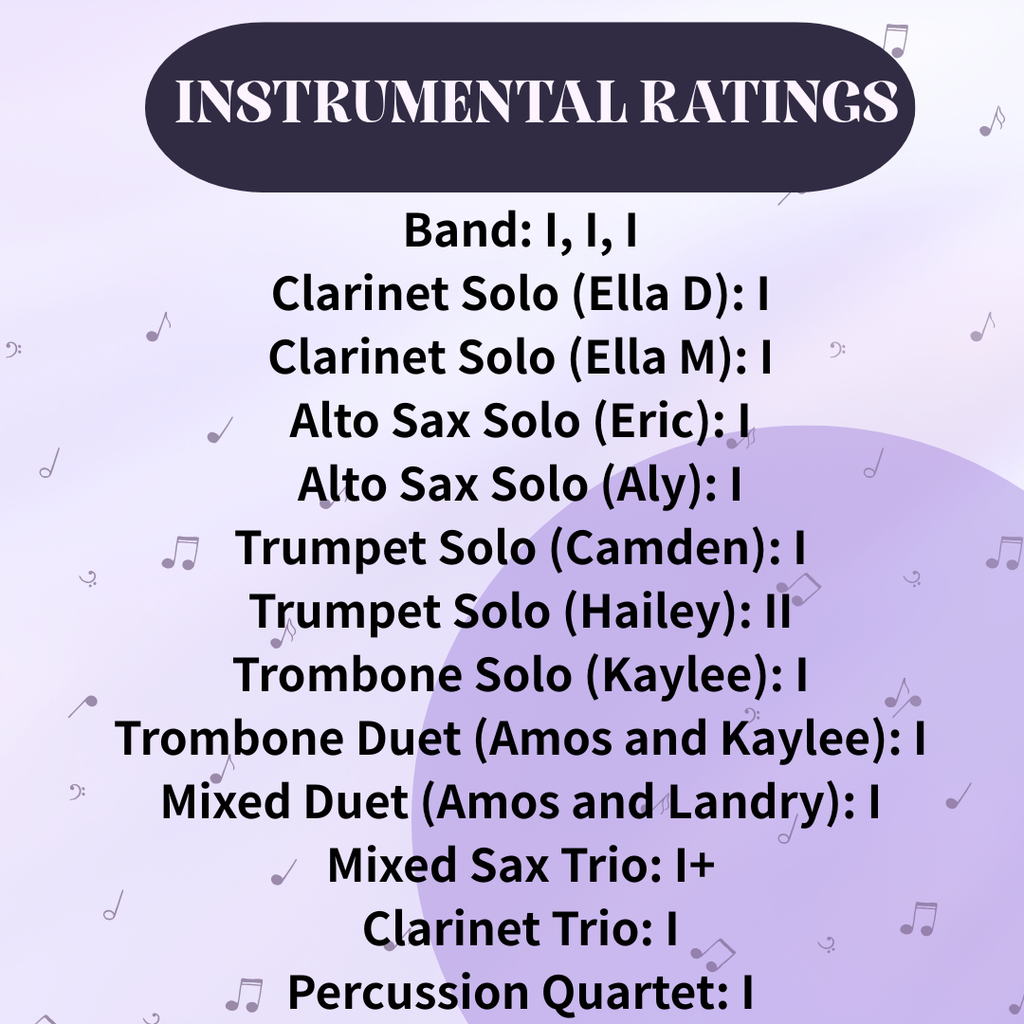 INSTRUMENTAL RATINGS

Band: I, I, I
Clarinet Solo (Ella D): I
Clarinet Solo (Ella M): I
Alto Sax Solo (Eric): I
Alto Sax Solo (Aly): I
Trumpet Solo (Camden): I
Trumpet Solo (Hailey): II
Trombone Solo (Kaylee): I
Trombone Duet (Amos and Kaylee): I
Mixed Duet (Amos and Landry): I
Mixed Sax Trio: I+
Clarinet Trio: I
Percussion Quartet: I